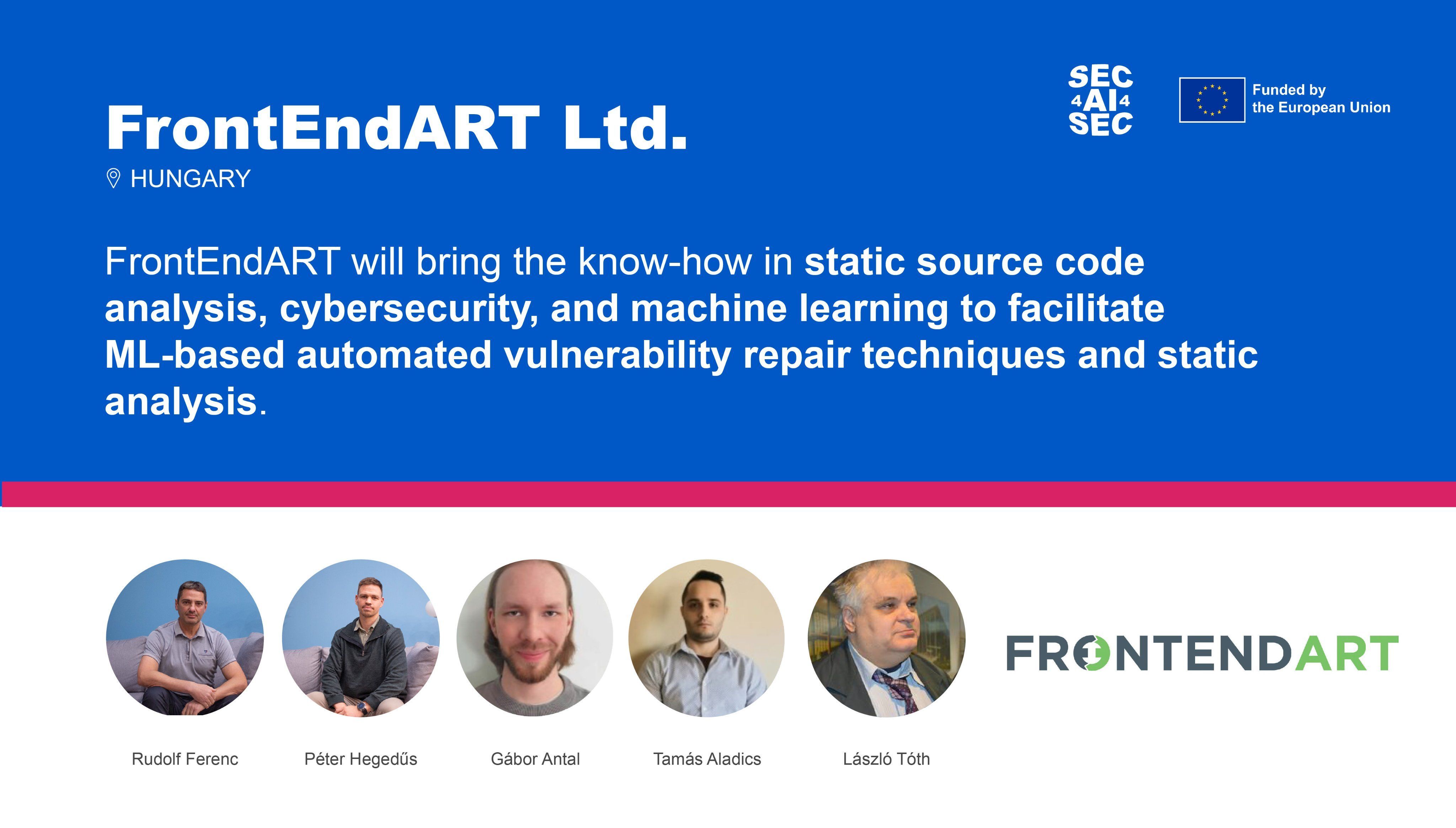 SEC 4AI4 SEC

Funded by the European Union

FrontEndART Ltd.

HUNGARY

FrontEndART will bring the know-how in static source code analysis, cybersecurity, and machine learning to facilitate ML-based automated vulnerability repair techniques and static analysis.

Rudolf Ferenc

Péter Hegedűs

Gábor Antal

Tamás Aladics

László Tóth

FRONTENDART